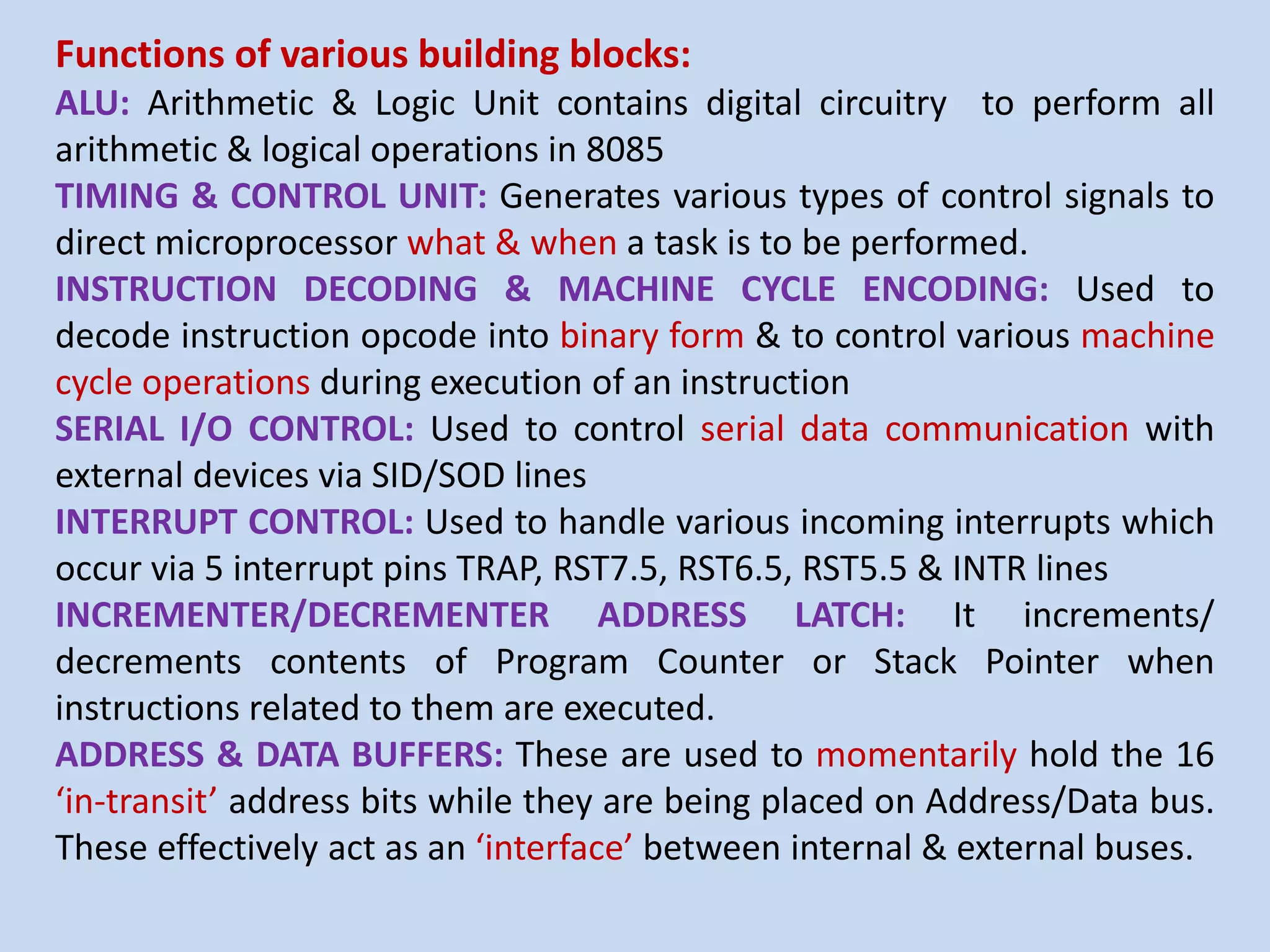 Functions of various building blocks:

ALU: Arithmetic & Logic Unit contains digital circuitry to perform all arithmetic & logical operations in 8085

TIMING & CONTROL UNIT: Generates various types of control signals to direct microprocessor what & when a task is to be performed.

INSTRUCTION DECODING & MACHINE CYCLE ENCODING: Used to decode instruction opcode into binary form & to control various machine cycle operations during execution of an instruction

SERIAL I/O CONTROL: Used to control serial data communication with external devices via SID/SOD lines

INTERRUPT CONTROL: Used to handle various incoming interrupts which occur via 5 interrupt pins TRAP, RST7.5, RST6.5, RST5.5 & INTR lines

INCREMENTER/DECREMENTER ADDRESS LATCH: It increments/ decrements contents of Program Counter or Stack Pointer when instructions related to them are executed.

ADDRESS & DATA BUFFERS: These are used to momentarily hold the 16 ‘in-transit’ address bits while they are being placed on Address/Data bus. These effectively act as an ‘interface’ between internal & external buses.